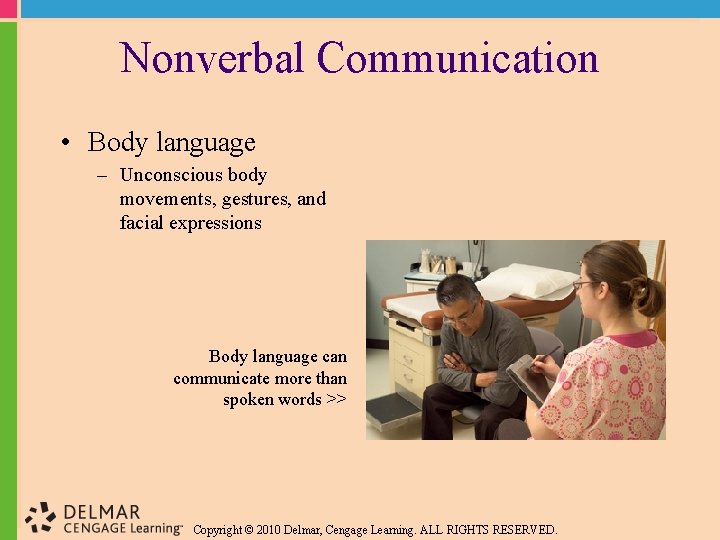 Nonverbal Communication

• Body language

– Unconscious body movements, gestures, and facial expressions

Body language can communicate more than spoken words >>

DELMAR
CENGAGE Learning™

Copyright © 2010 Delmar, Cengage Learning. ALL RIGHTS RESERVED.